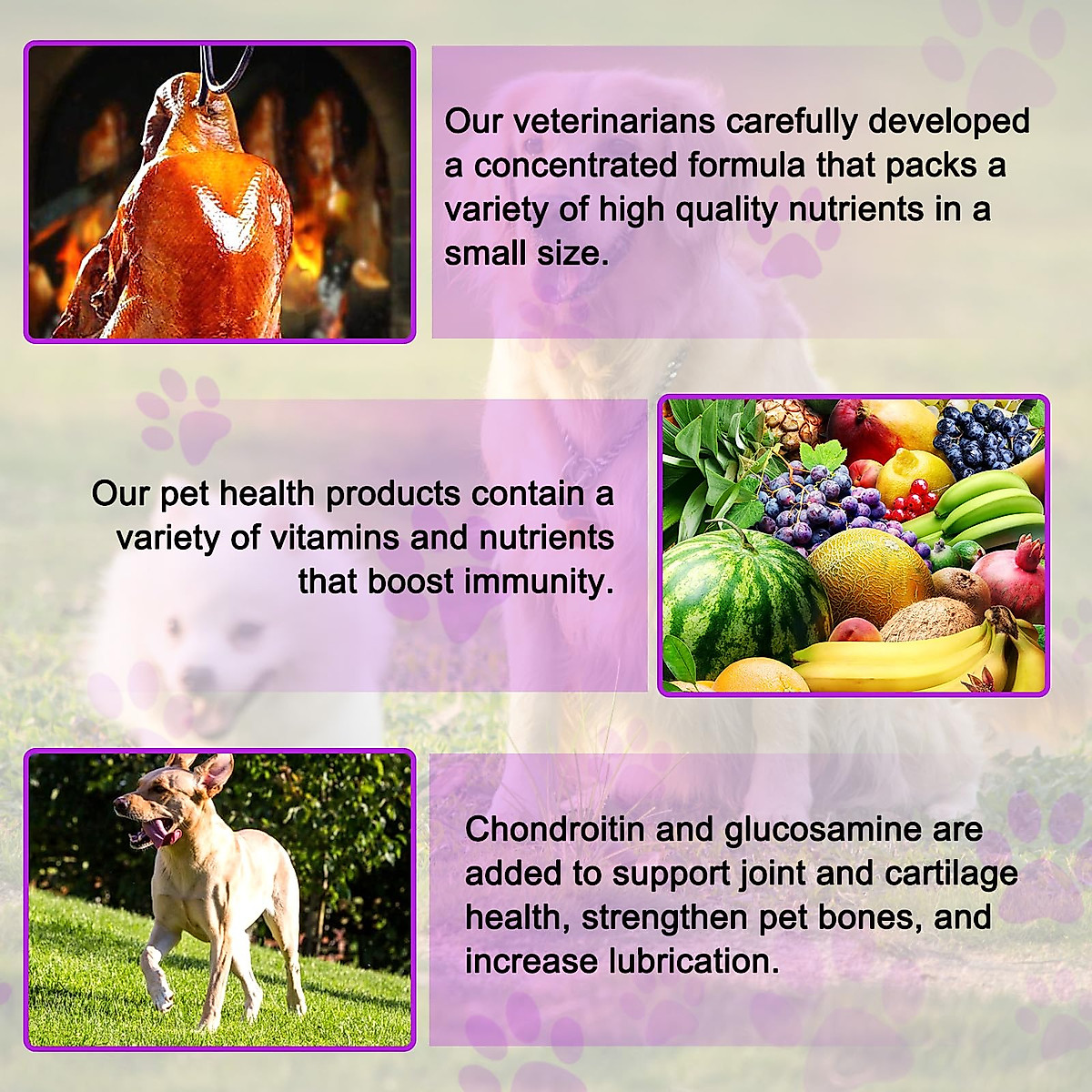 Our veterinarians carefully developed a concentrated formula that packs a variety of high quality nutrients in a small size.

Our pet health products contain a variety of vitamins and nutrients that boost immunity.

Chondroitin and glucosamine are added to support joint and cartilage health, strengthen pet bones, and increase lubrication.